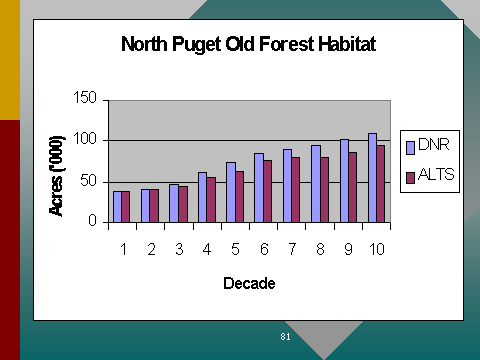 North Puget Old Forest Habitat

Acres ('000)

150
100
50
0

1 2 3 4 5 6 7 8 9 10

Decade

DNR
ALTS

81